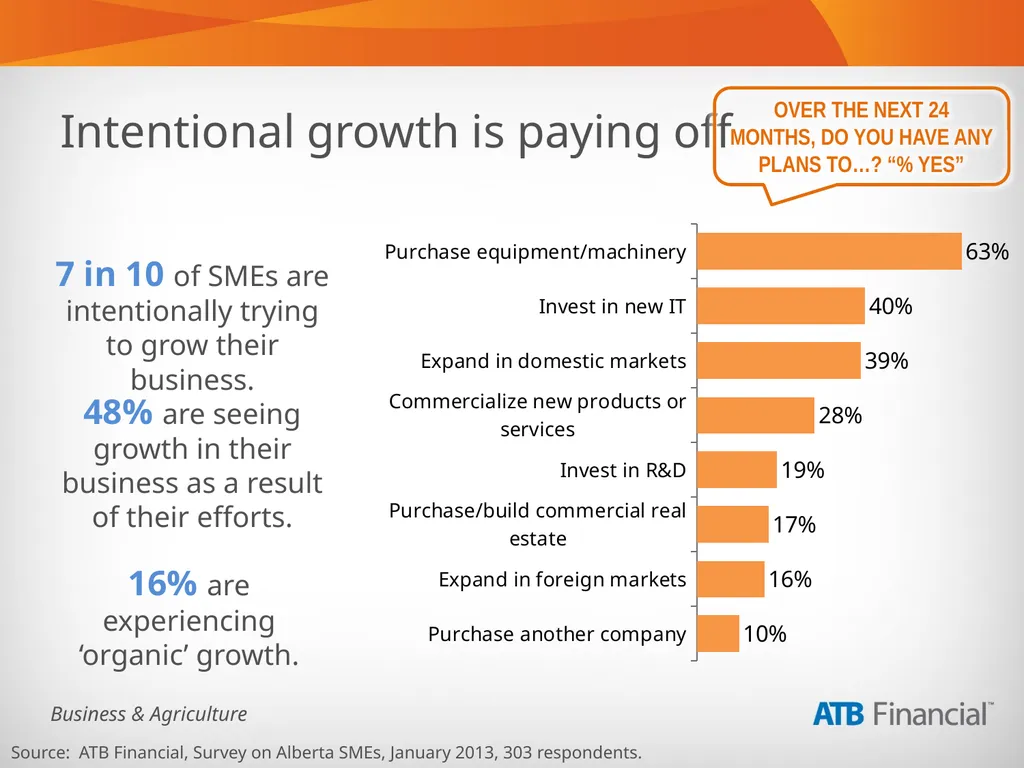 Intentional growth is paying off

OVER THE NEXT 24 MONTHS, DO YOU HAVE ANY PLANS TO…? "% YES"

7 in 10 of SMEs are intentionally trying to grow their business.

48% are seeing growth in their business as a result of their efforts.

16% are experiencing 'organic' growth.

Purchase equipment/machinery 63%
Invest in new IT 40%
Expand in domestic markets 39%
Commercialize new products or services 28%
Invest in R&D 19%
Purchase/build commercial real estate 17%
Expand in foreign markets 16%
Purchase another company 10%

Business & Agriculture

ATB Financial™

Source: ATB Financial, Survey on Alberta SMEs, January 2013, 303 respondents.